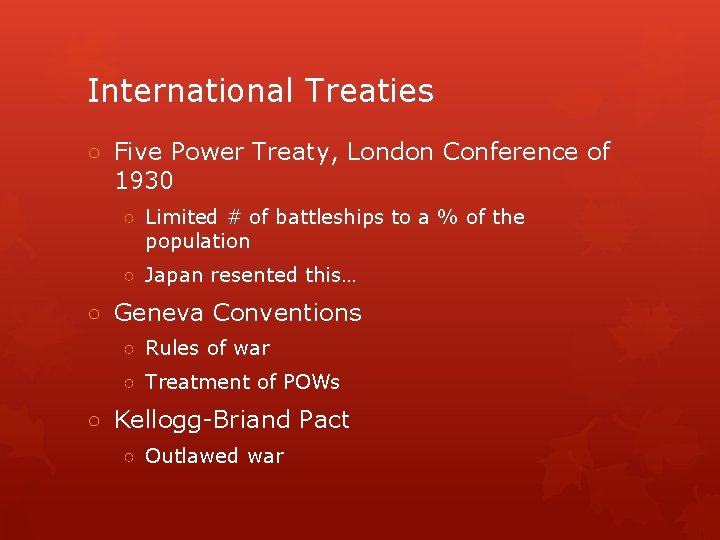 International Treaties

○ Five Power Treaty, London Conference of 1930

○ Limited # of battleships to a % of the population

○ Japan resented this…

○ Geneva Conventions

○ Rules of war

○ Treatment of POWs

○ Kellogg-Briand Pact

○ Outlawed war